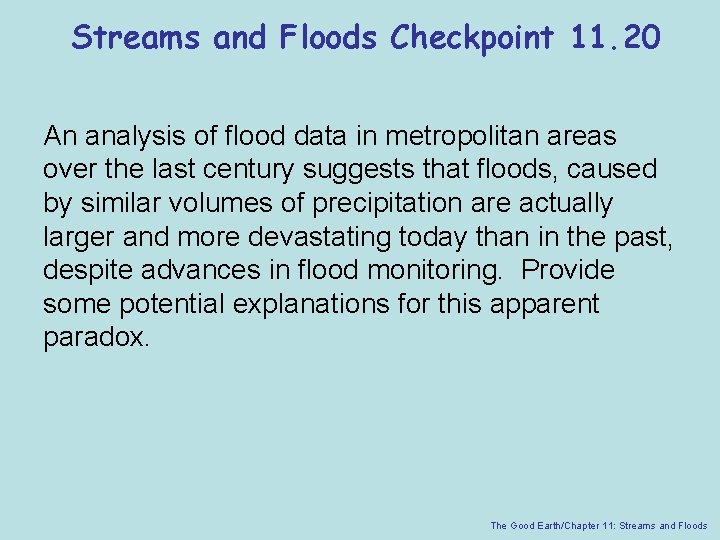 Streams and Floods Checkpoint 11.20

An analysis of flood data in metropolitan areas over the last century suggests that floods, caused by similar volumes of precipitation are actually larger and more devastating today than in the past, despite advances in flood monitoring.  Provide some potential explanations for this apparent paradox.

The Good Earth/Chapter 11: Streams and Floods